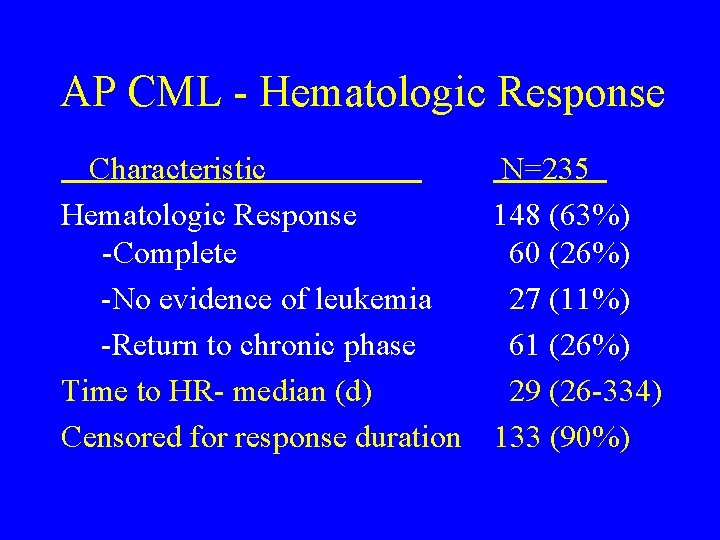 AP CML - Hematologic Response

| Characteristic | N=235 |
|---|---|
| Hematologic Response | 148 (63%) |
| -Complete | 60 (26%) |
| -No evidence of leukemia | 27 (11%) |
| -Return to chronic phase | 61 (26%) |
| Time to HR- median (d) | 29 (26-334) |
| Censored for response duration | 133 (90%) |